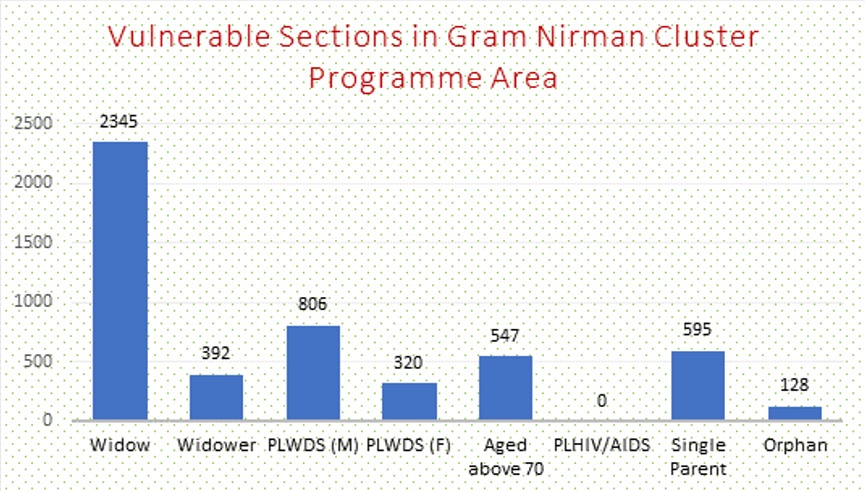 Vulnerable Sections in Gram Nirman Cluster Programme Area

2500
2000
1500
1000
500
0

2345
392
806
320
547
0
595
128

Widow
Widower
PLWDS (M)
PLWDS (F)
Aged above 70
PLHIV/AIDS
Single Parent
Orphan